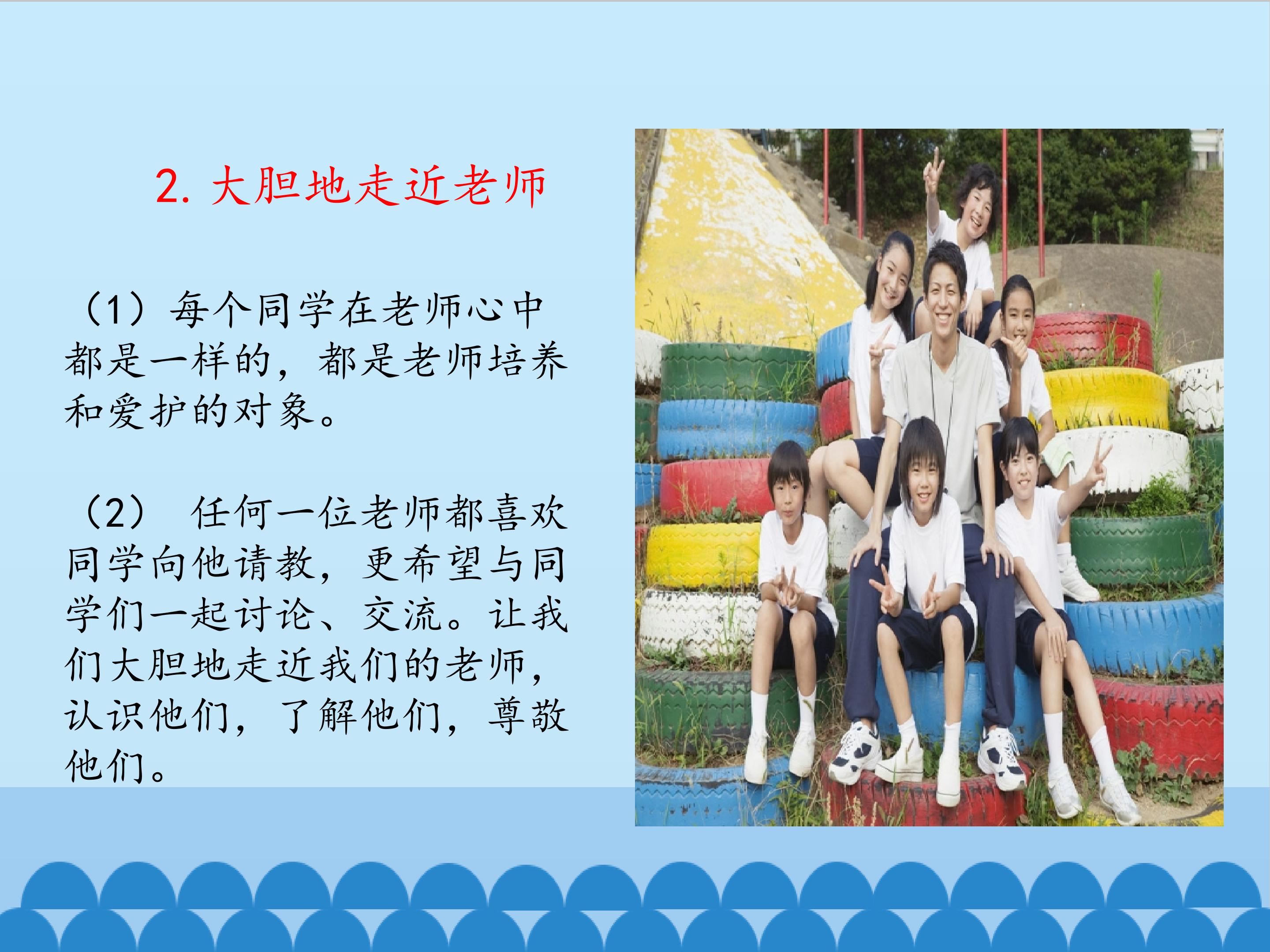 2. 大胆地走近老师

（1）每个同学在老师心中都是一样的，都是老师培养和爱护的对象。

（2） 任何一位老师都喜欢同学向他请教，更希望与同学们一起讨论、交流。让我们大胆地走近我们的老师，认识他们，了解他们，尊敬他们。